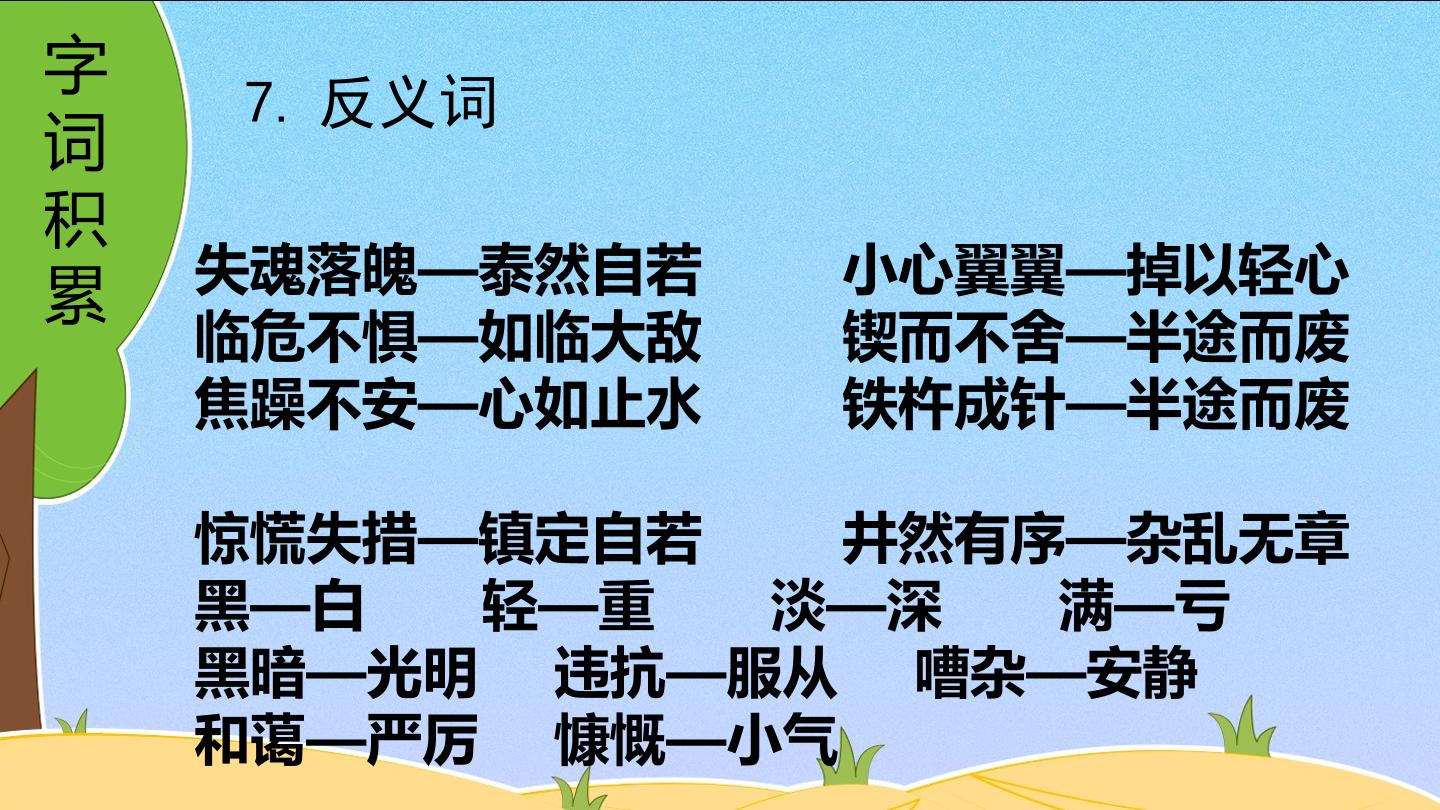 字词积累

7. 反义词

失魂落魄—泰然自若 小心翼翼—掉以轻心
临危不惧—如临大敌 锲而不舍—半途而废
焦躁不安—心如止水 铁杵成针—半途而废

惊慌失措—镇定自若 井然有序—杂乱无章
黑—白 轻—重 淡—深 满—亏
黑暗—光明 违抗—服从 嘈杂—安静
和蔼—严厉 慷慨—小气